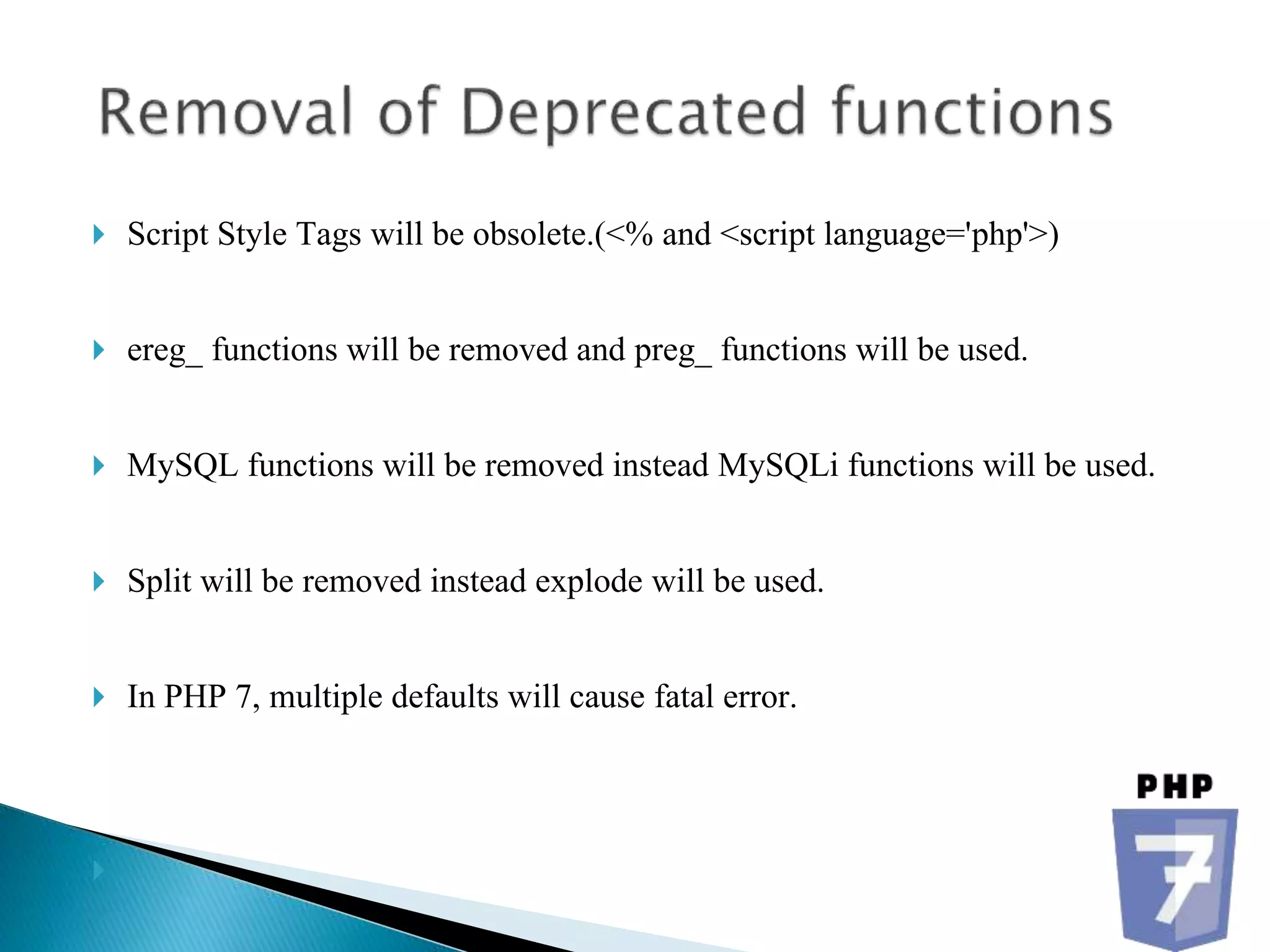 Removal of Deprecated functions

Script Style Tags will be obsolete.(<% and <script language='php'>)

ereg_ functions will be removed and preg_ functions will be used.

MySQL functions will be removed instead MySQLi functions will be used.

Split will be removed instead explode will be used.

In PHP 7, multiple defaults will cause fatal error.

PHP
7